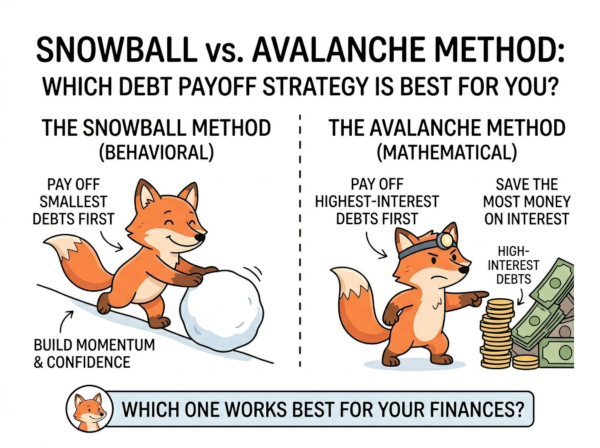 SNOWBALL vs. AVALANCHE METHOD:
WHICH DEBT PAYOFF STRATEGY IS BEST FOR YOU?

THE SNOWBALL METHOD
(BEHAVIORAL)

PAY OFF SMALLEST DEBTS FIRST

BUILD MOMENTUM & CONFIDENCE

THE AVALANCHE METHOD
(MATHEMATICAL)

PAY OFF HIGHEST-INTEREST DEBTS FIRST

SAVE THE MOST MONEY ON INTEREST

HIGH-INTEREST DEBTS

WHICH ONE WORKS BEST FOR YOUR FINANCES?